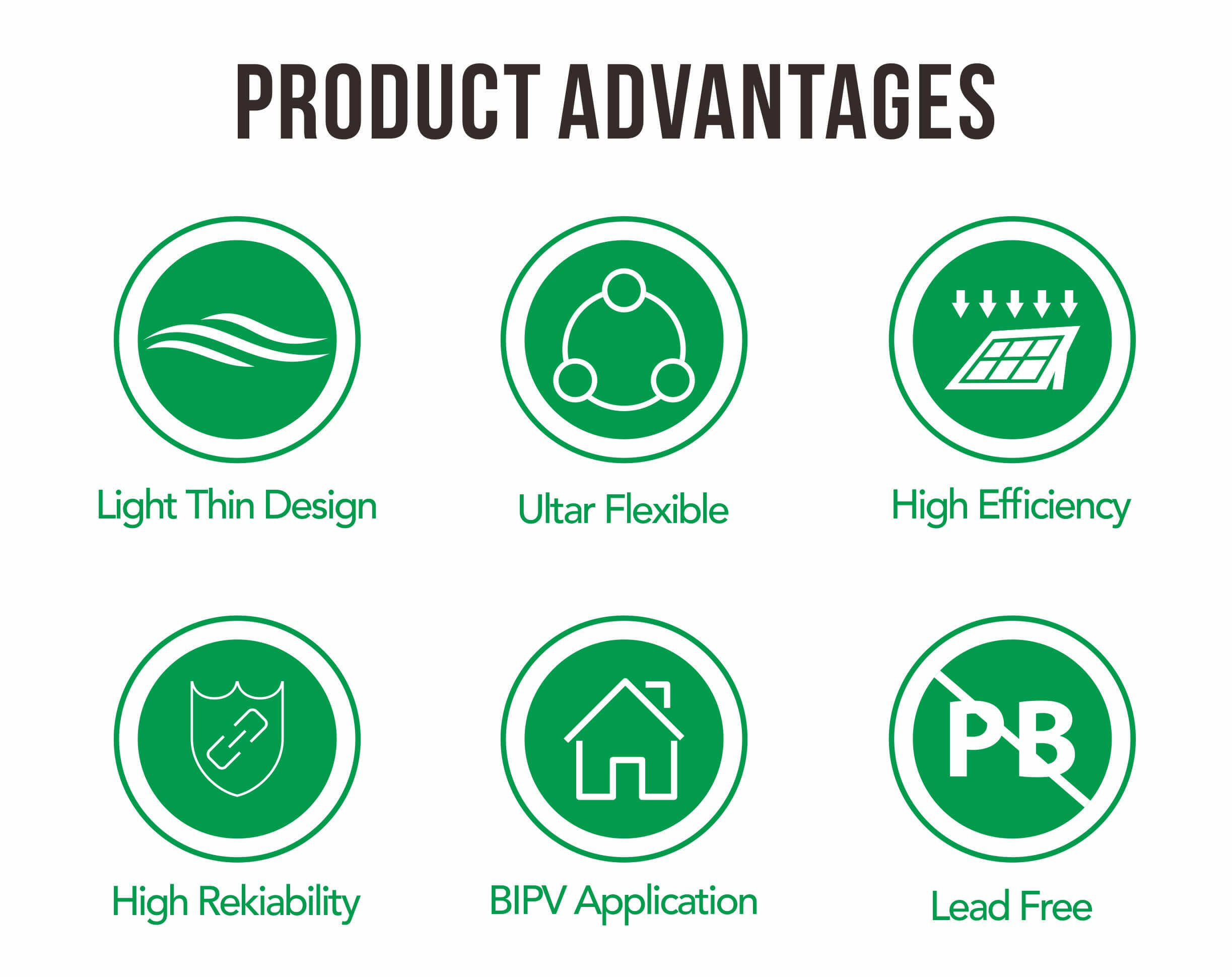 PRODUCT ADVANTAGES

Light Thin Design

Ultar Flexible

High Efficiency

High Rekiability

BIPV Application

PB

Lead Free